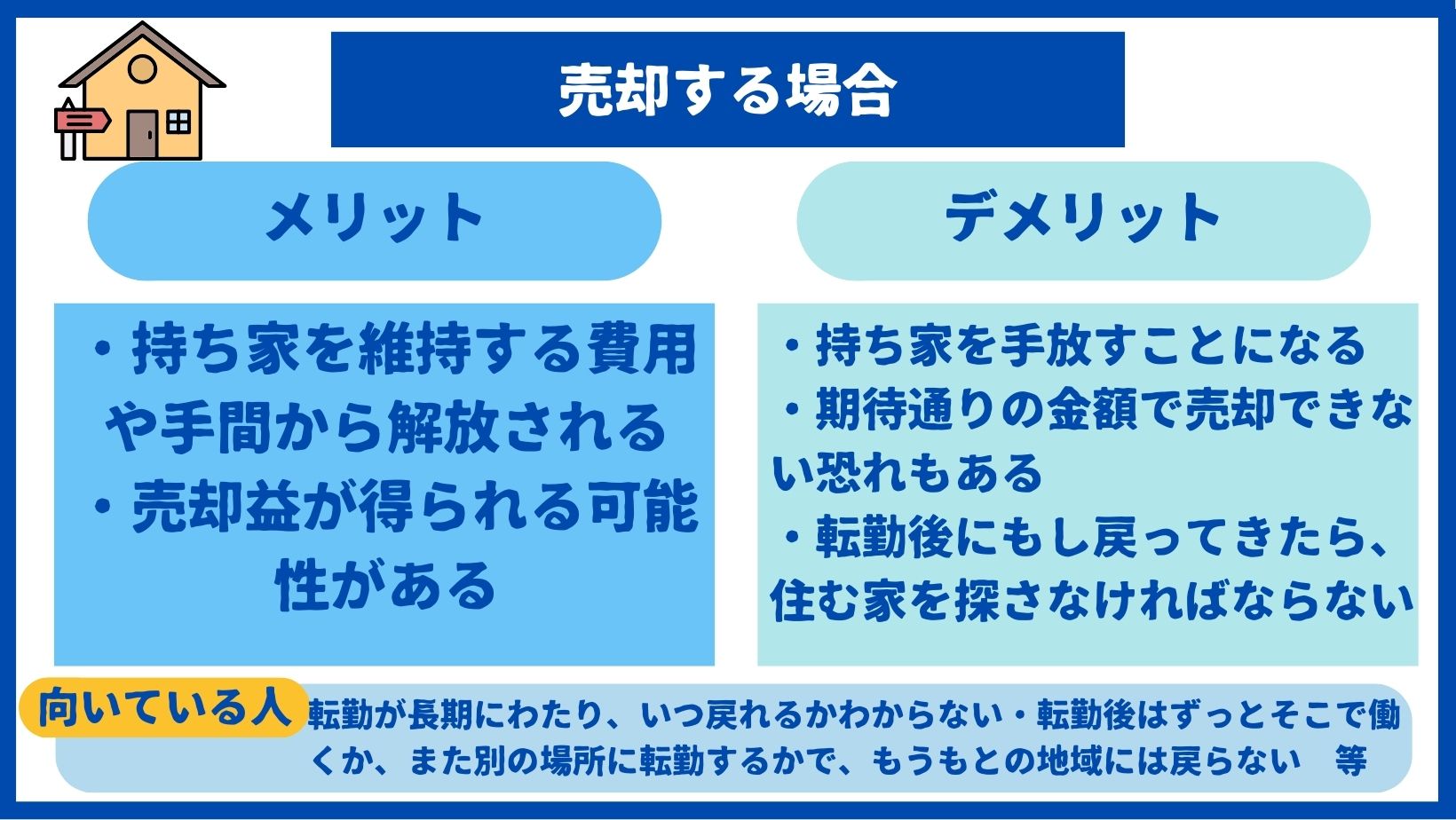 売却する場合

メリット

・持ち家を維持する費用や手間から解放される
・売却益が得られる可能性がある

デメリット

・持ち家を手放すことになる
・期待通りの金額で売却できない恐れもある
・転勤後にもし戻ってきたら、住む家を探さなければならない

向いている人

転勤が長期にわたり、いつ戻れるかわからない・転勤後はずっとそこで働くか、また別の場所に転勤するかで、もうもとの地域には戻らない　等